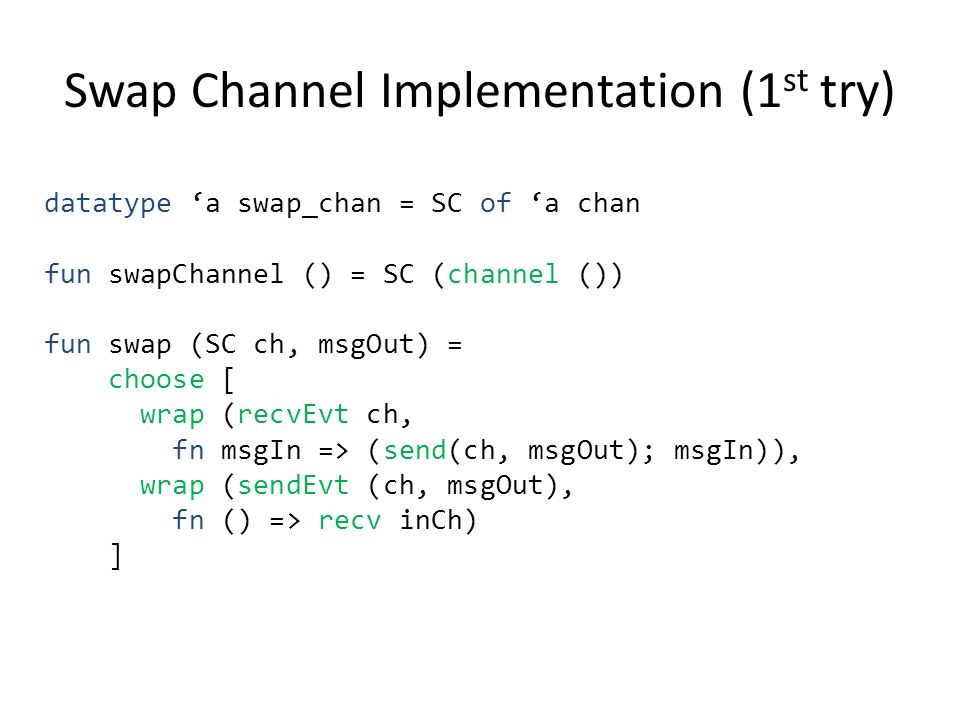 Swap Channel Implementation (1$^{st}$ try)

datatype ‘a swap_chan = SC of ‘a chan

fun swapChannel () = SC (channel ())

fun swap (SC ch, msgOut) =
    choose [
      wrap (recvEvt ch,
        fn msgIn => (send(ch, msgOut); msgIn)),
      wrap (sendEvt (ch, msgOut),
        fn () => recv inCh)
    ]